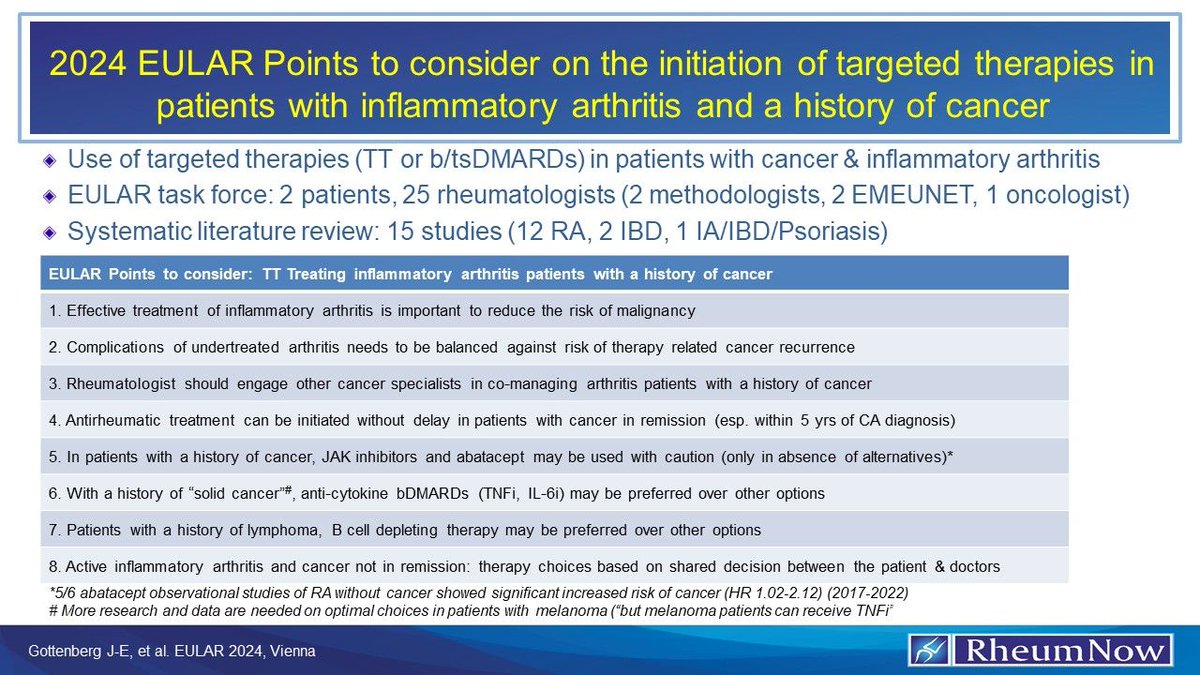 2024 EULAR Points to consider on the initiation of targeted therapies in patients with inflammatory arthritis and a history of cancer

Use of targeted therapies (TT or b/tsDMARDs) in patients with cancer & inflammatory arthritis

EULAR task force: 2 patients, 25 rheumatologists (2 methodologists, 2 EMEUNET, 1 oncologist)

Systematic literature review: 15 studies (12 RA, 2 IBD, 1 IA/IBD/Psoriasis)

| EULAR Points to consider: TT Treating inflammatory arthritis patients with a history of cancer |
|---|
| 1. Effective treatment of inflammatory arthritis is important to reduce the risk of malignancy |
| 2. Complications of undertreated arthritis needs to be balanced against risk of therapy related cancer recurrence |
| 3. Rheumatologist should engage other cancer specialists in co-managing arthritis patients with a history of cancer |
| 4. Antirheumatic treatment can be initiated without delay in patients with cancer in remission (esp. within 5 yrs of CA diagnosis) |
| 5. In patients with a history of cancer, JAK inhibitors and abatacept may be used with caution (only in absence of alternatives)* |
| 6. With a history of "solid cancer"#, anti-cytokine bDMARDs (TNFi, IL-6i) may be preferred over other options |
| 7. Patients with a history of lymphoma, B cell depleting therapy may be preferred over other options |
| 8. Active inflammatory arthritis and cancer not in remission: therapy choices based on shared decision between the patient & doctors |

*5/6 abatacept observational studies of RA without cancer showed significant increased risk of cancer (HR 1.02-2.12) (2017-2022)
# More research and data are needed on optimal choices in patients with melanoma ("but melanoma patients can receive TNFi"

Gottenberg J-E, et al. EULAR 2024, Vienna

RheumNow